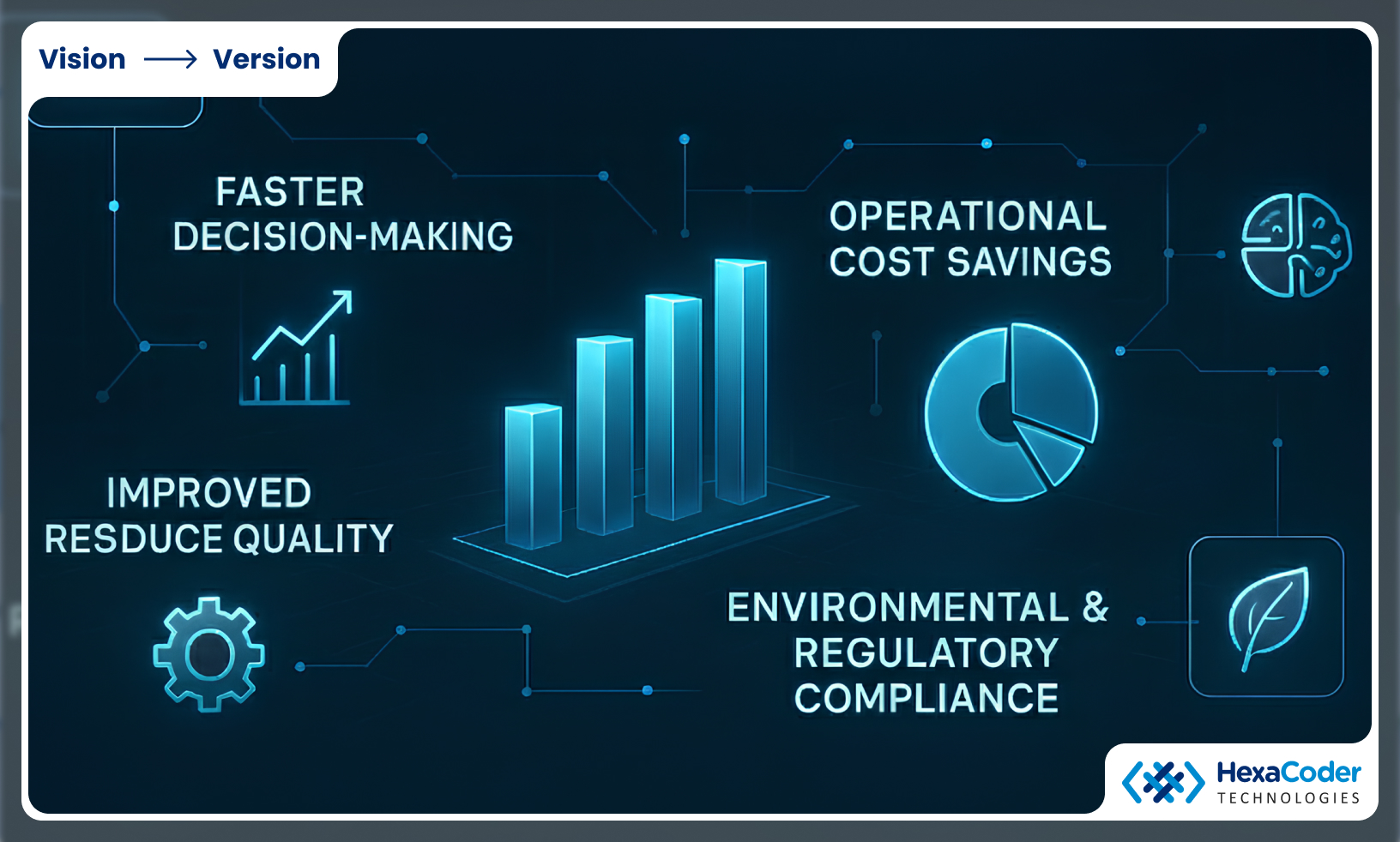 Vision ⟶ Version

FASTER DECISION-MAKING

OPERATIONAL COST SAVINGS

IMPROVED RESDUCE QUALITY

ENVIRONMENTAL & REGULATORY COMPLIANCE

HexaCoder TECHNOLOGIES